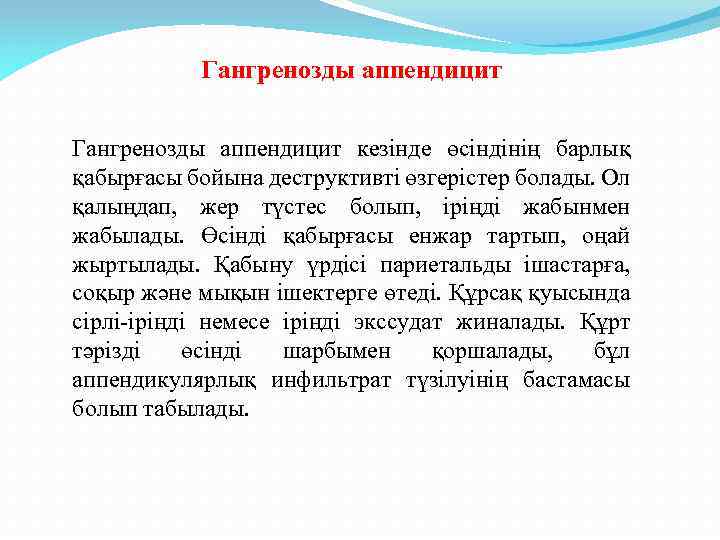 Гангренозды аппендицит

Гангренозды аппендицит кезінде өсіндінің барлық қабырғасы бойына деструктивті өзгерістер болады. Ол қалыңдап, жер түстес болып, іріңді жабынмен жабылады. Өсінді қабырғасы енжар тартып, оңай жыртылады. Қабыну үрдісі париетальды ішастарға, соқыр және мықын ішектерге өтеді. Құрсақ қуысында сірлі-іріңді немесе іріңді экссудат жиналады. Құрт тәрізді өсінді шарбымен қоршалады, бұл аппендикулярлық инфильтрат түзілуінің бастамасы болып табылады.